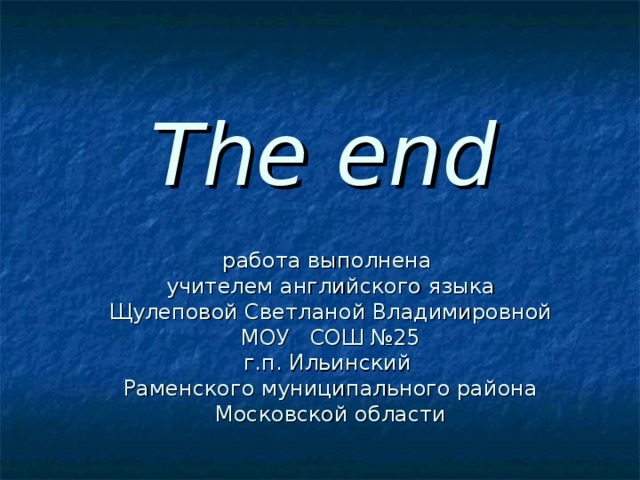 The end

работа выполнена
учителем английского языка
Щулеповой Светланой Владимировной
МОУ СОШ №25
г.п. Ильинский
Раменского муниципального района
Московской области